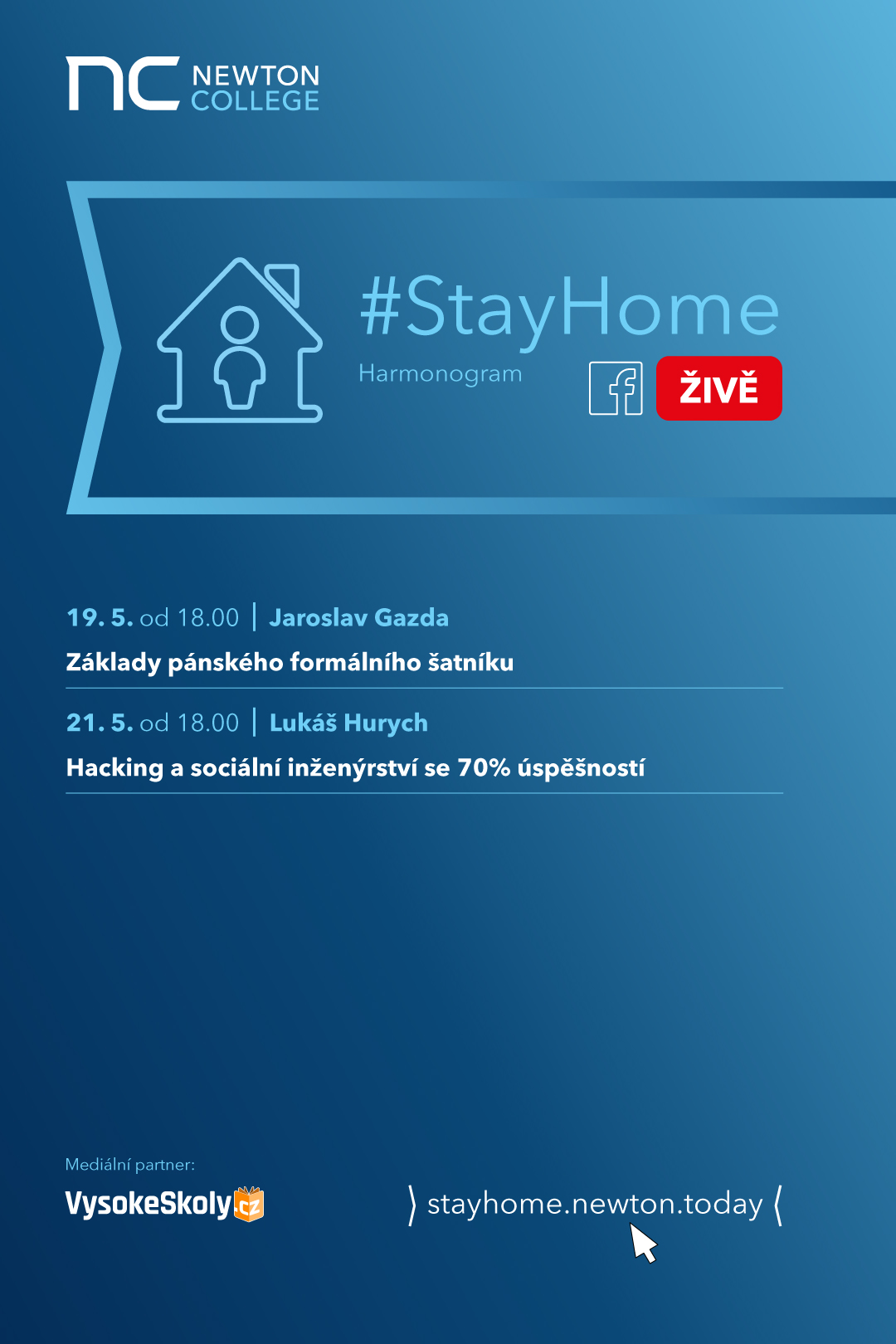 NC NEWTON COLLEGE

#StayHome

Harmonogram

f ŽIVĚ

19. 5. od 18.00 | Jaroslav Gazda

Základy pánského formálního šatníku

21. 5. od 18.00 | Lukáš Hurych

Hacking a sociální inženýrství se 70% úspěšností

Mediální partner:

VysokeSkoly.cz

⟩ stayhome.newton.today ⟨